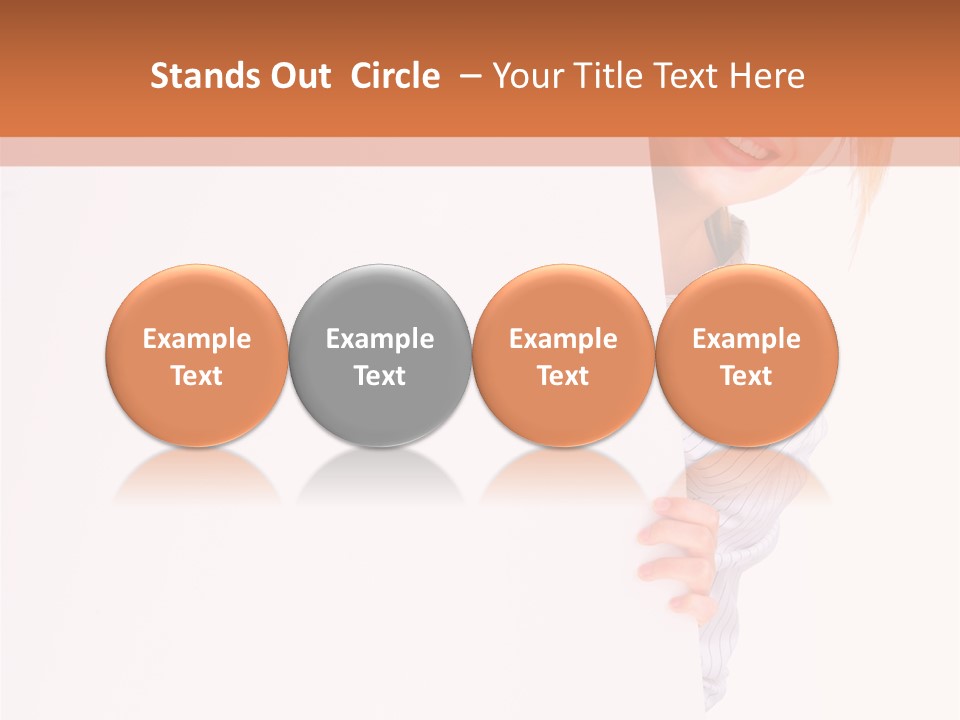 Stands Out Circle – Your Title Text Here

Example Text

Example Text

Example Text

Example Text